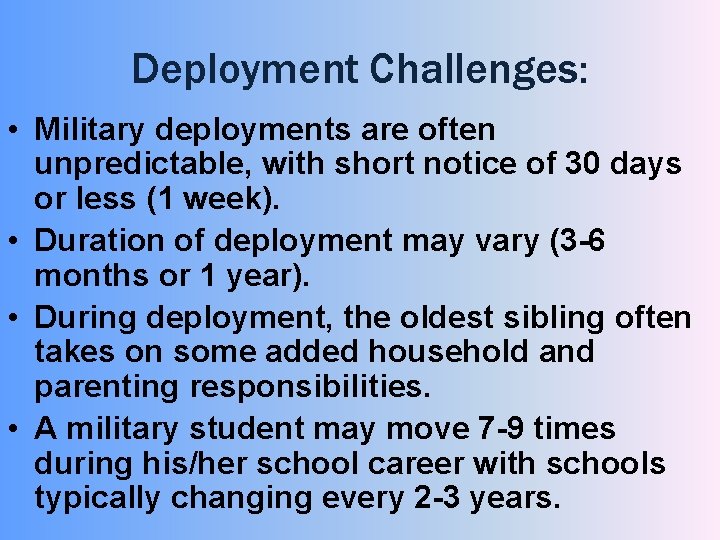 Deployment Challenges:

• Military deployments are often unpredictable, with short notice of 30 days or less (1 week).

• Duration of deployment may vary (3-6 months or 1 year).

• During deployment, the oldest sibling often takes on some added household and parenting responsibilities.

• A military student may move 7-9 times during his/her school career with schools typically changing every 2-3 years.